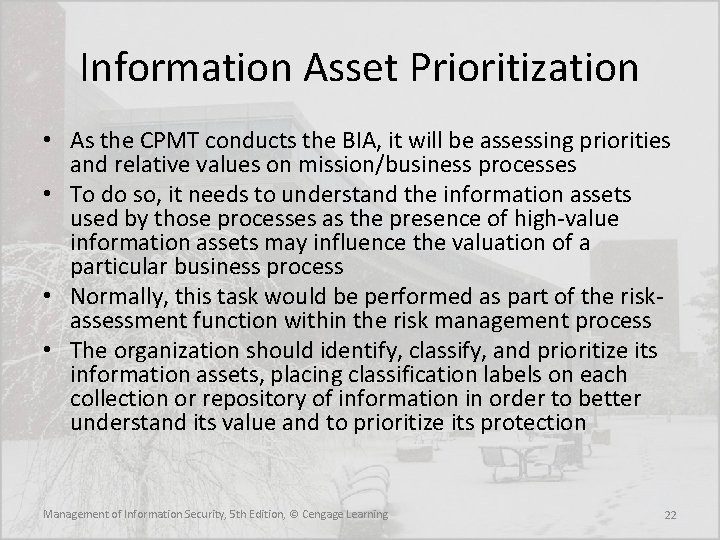 Information Asset Prioritization

• As the CPMT conducts the BIA, it will be assessing priorities and relative values on mission/business processes
• To do so, it needs to understand the information assets used by those processes as the presence of high-value information assets may influence the valuation of a particular business process
• Normally, this task would be performed as part of the risk-assessment function within the risk management process
• The organization should identify, classify, and prioritize its information assets, placing classification labels on each collection or repository of information in order to better understand its value and to prioritize its protection

Management of Information Security, 5th Edition, © Cengage Learning

22